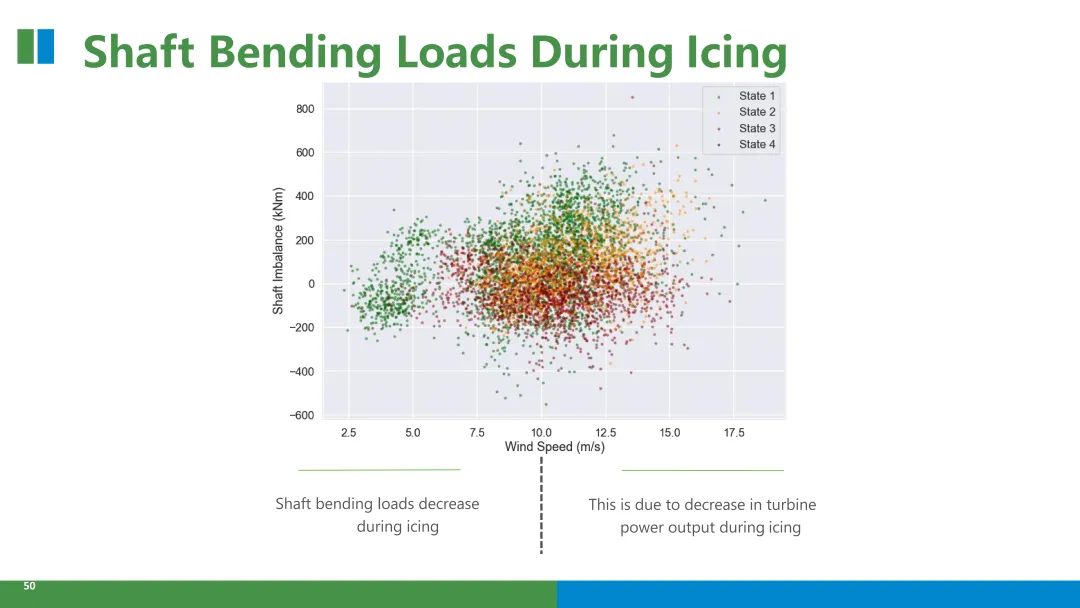 Shaft Bending Loads During Icing

State 1
State 2
State 3
State 4

800
600
400
200
0
−200
−400
−600

Shaft Imbalance (kNm)

2.5 5.0 7.5 10.0 12.5 15.0 17.5
Wind Speed (m/s)

Shaft bending loads decrease during icing

This is due to decrease in turbine power output during icing

50